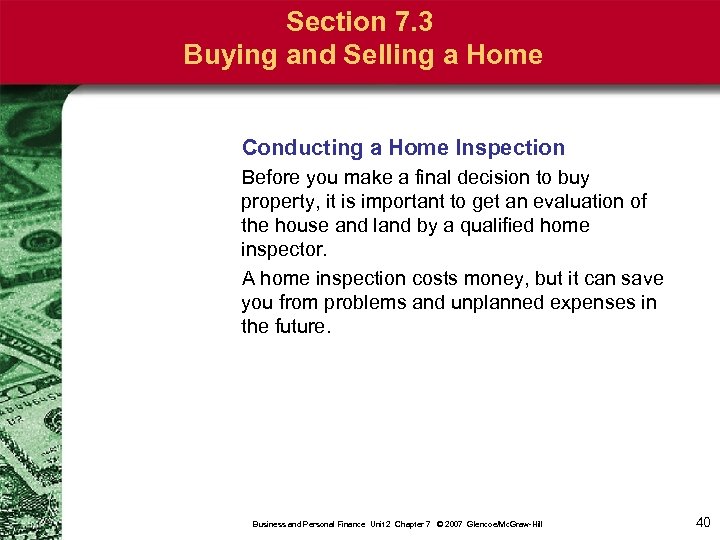 Section 7.3
Buying and Selling a Home

Conducting a Home Inspection

Before you make a final decision to buy property, it is important to get an evaluation of the house and land by a qualified home inspector.

A home inspection costs money, but it can save you from problems and unplanned expenses in the future.

Business and Personal Finance Unit 2 Chapter 7 © 2007 Glencoe/McGraw-Hill

40